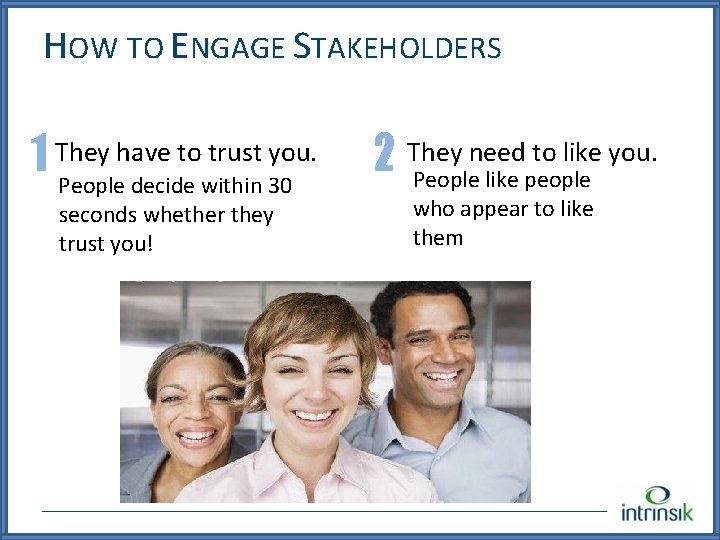 HOW TO ENGAGE STAKEHOLDERS

1 They have to trust you.
People decide within 30 seconds whether they trust you!

2 They need to like you.
People like people who appear to like them

intrinsik